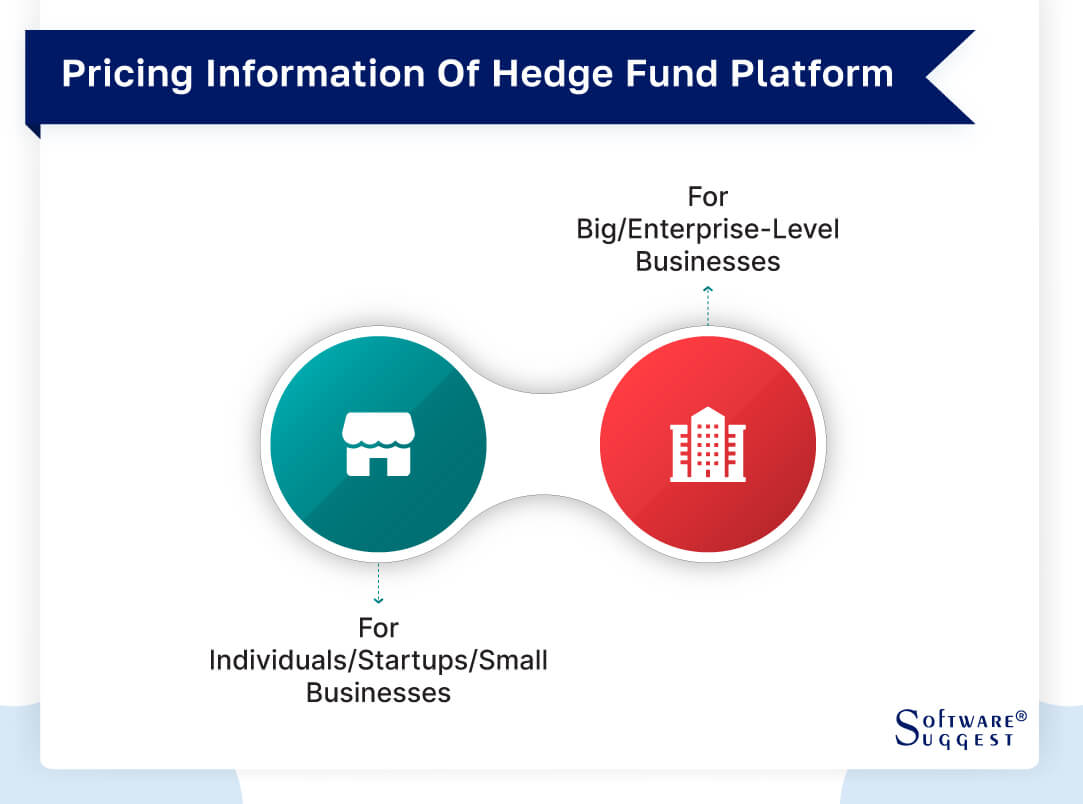 Pricing Information Of Hedge Fund Platform

For Big/Enterprise-Level Businesses

For Individuals/Startups/Small Businesses

SOFTWARE® SUGGEST